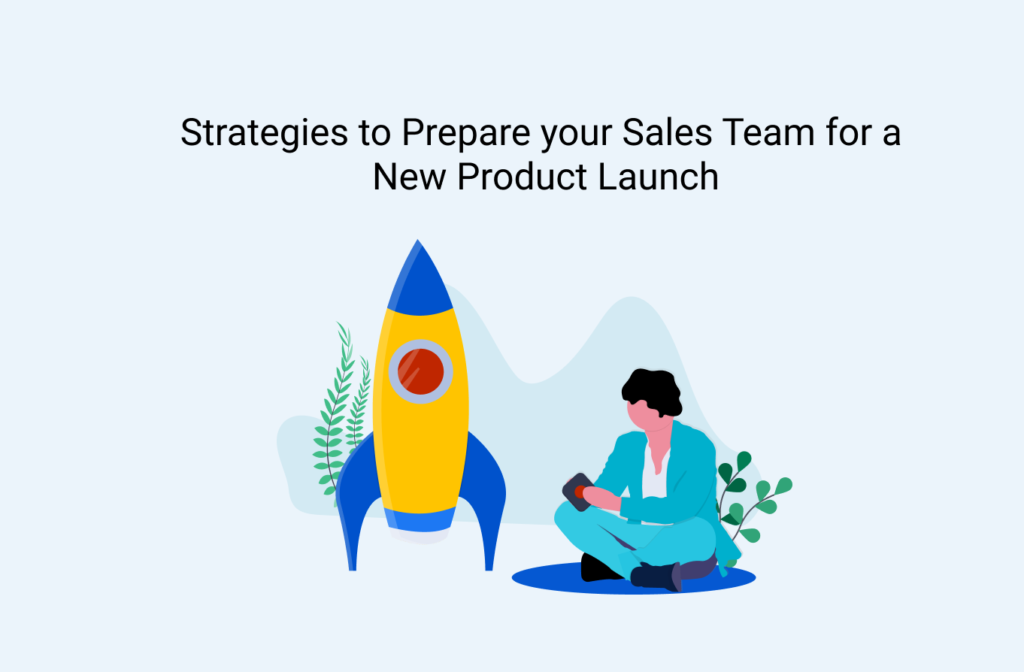 Strategies to Prepare your Sales Team for a New Product Launch